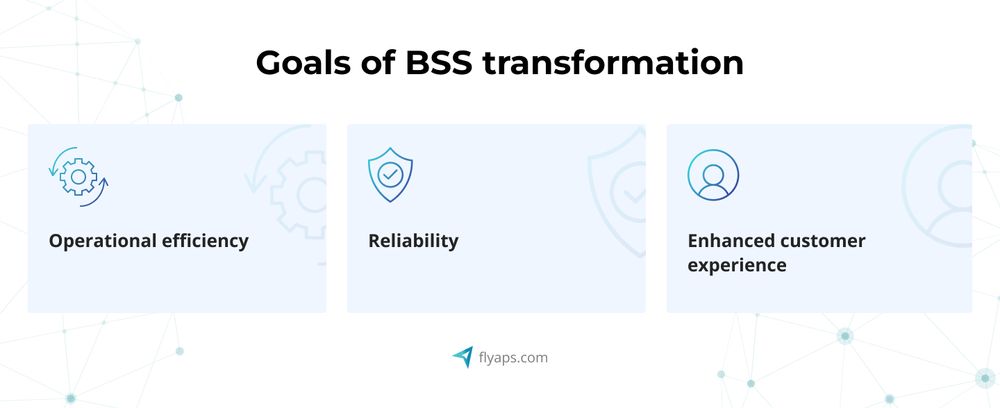 Goals of BSS transformation

Operational efficiency

Reliability

Enhanced customer experience

flyaps.com